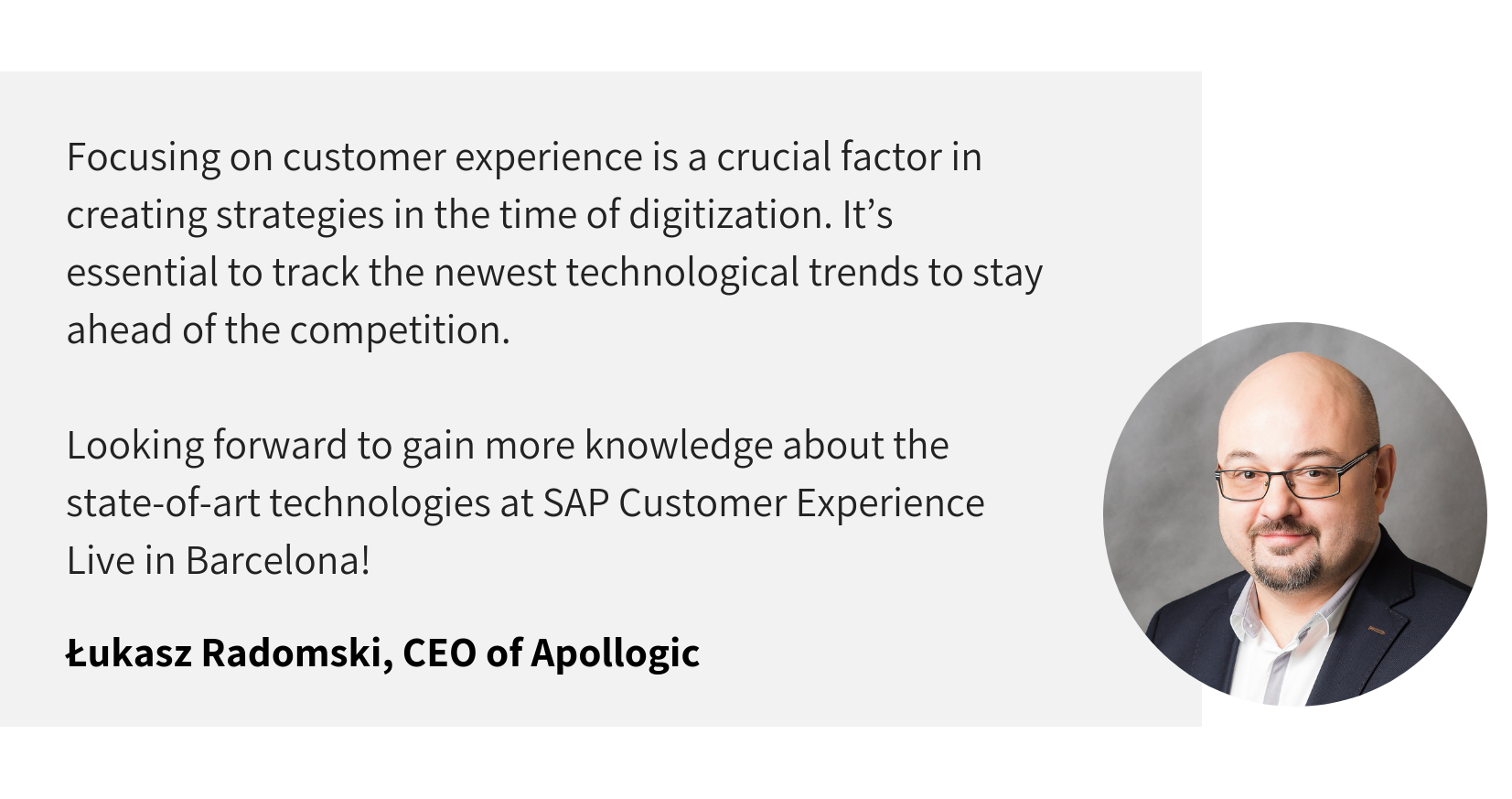 Focusing on customer experience is a crucial factor in creating strategies in the time of digitization. It’s essential to track the newest technological trends to stay ahead of the competition.

Looking forward to gain more knowledge about the state-of-art technologies at SAP Customer Experience Live in Barcelona!

Łukasz Radomski, CEO of Apollogic